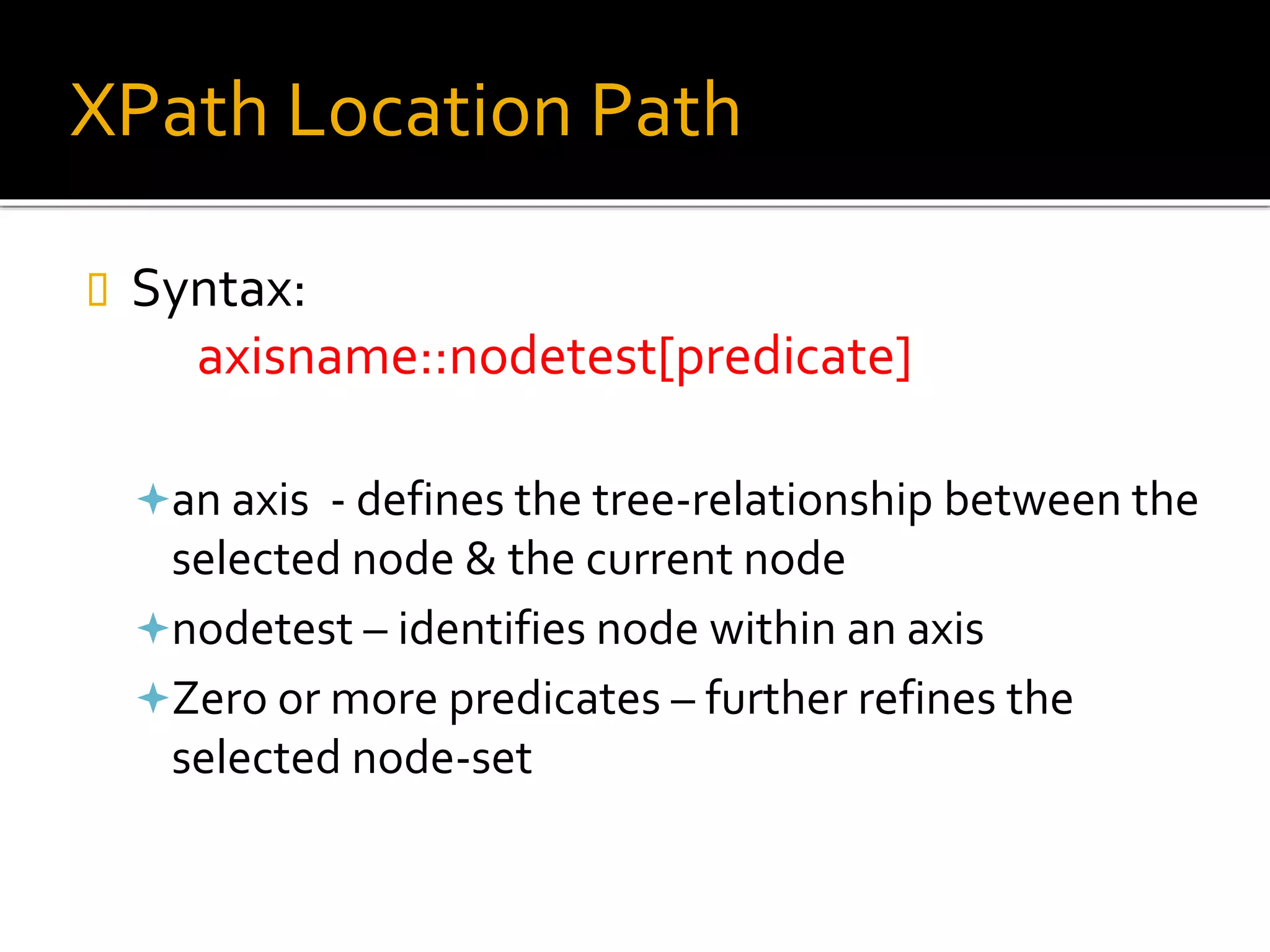 XPath Location Path

Syntax:
axisname::nodetest[predicate]

an axis - defines the tree-relationship between the selected node & the current node

nodetest – identifies node within an axis

Zero or more predicates – further refines the selected node-set